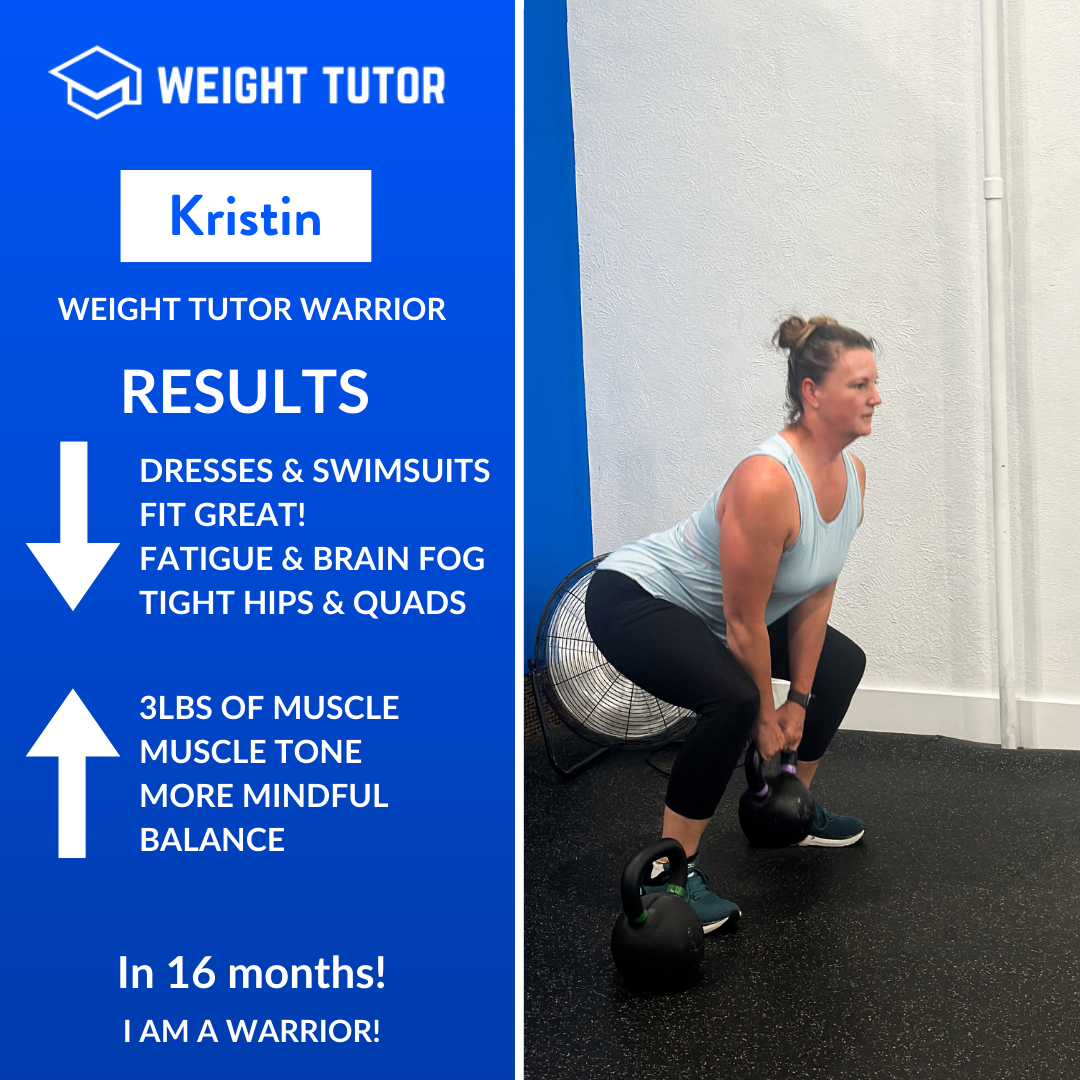 WEIGHT TUTOR

Kristin

WEIGHT TUTOR WARRIOR

RESULTS

DRESSES & SWIMSUITS FIT GREAT!
FATIGUE & BRAIN FOG
TIGHT HIPS & QUADS

3LBS OF MUSCLE
MUSCLE TONE
MORE MINDFUL
BALANCE

In 16 months!

I AM A WARRIOR!